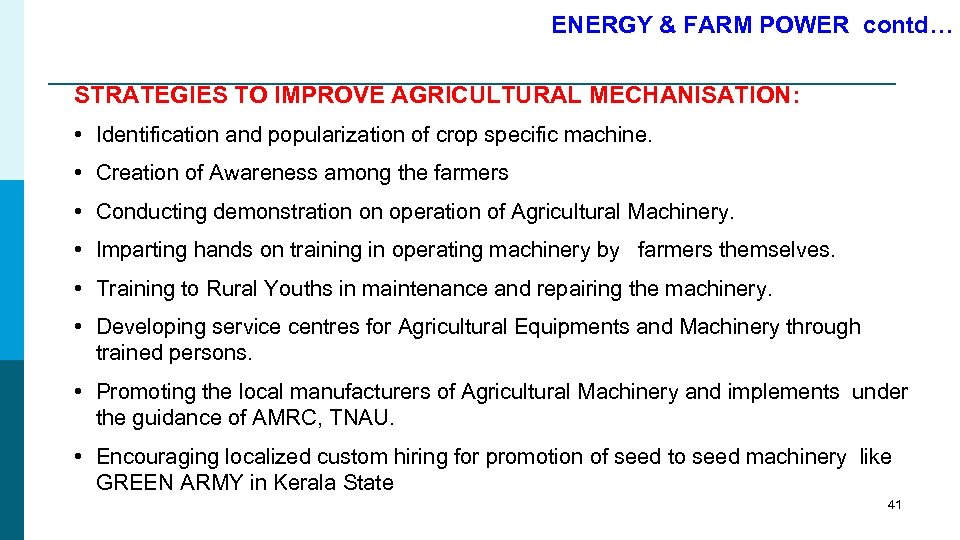 ENERGY & FARM POWER contd…

STRATEGIES TO IMPROVE AGRICULTURAL MECHANISATION:

• Identification and popularization of crop specific machine.

• Creation of Awareness among the farmers

• Conducting demonstration on operation of Agricultural Machinery.

• Imparting hands on training in operating machinery by farmers themselves.

• Training to Rural Youths in maintenance and repairing the machinery.

• Developing service centres for Agricultural Equipments and Machinery through trained persons.

• Promoting the local manufacturers of Agricultural Machinery and implements under the guidance of AMRC, TNAU.

• Encouraging localized custom hiring for promotion of seed to seed machinery like GREEN ARMY in Kerala State

41